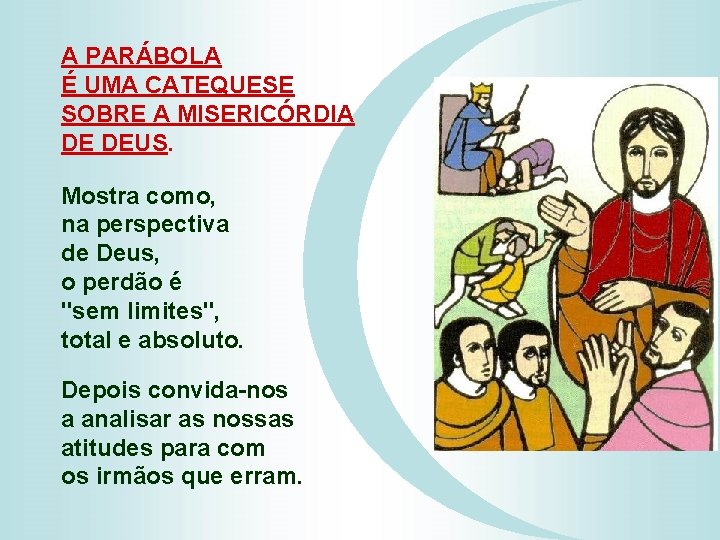 A PARÁBOLA
É UMA CATEQUESE
SOBRE A MISERICÓRDIA
DE DEUS.

Mostra como, na perspectiva de Deus, o perdão é "sem limites", total e absoluto.

Depois convida-nos a analisar as nossas atitudes para com os irmãos que erram.